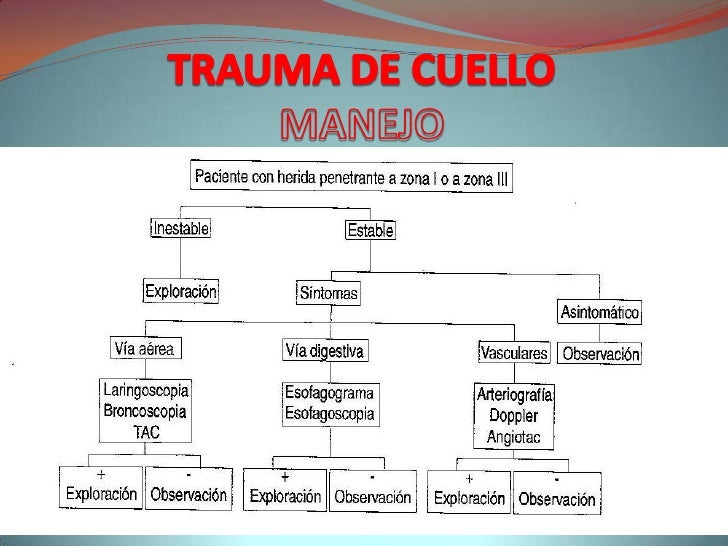 TRAUMA DE CUELLO
MANEJO

Paciente con herida penetrante a zona I o a zona III

Inestable

Estable

Exploración

Síntomas

Asintomático

Observación

Vía aérea

Vía digestiva

Vasculares

Laringoscopia
Broncoscopia
TAC

Esofagograma
Esofagoscopia

Arteriografía
Doppler
Angiotac

+
Exploración

-
Observación

+
Exploración

-
Observación

+
Exploración

-
Observación